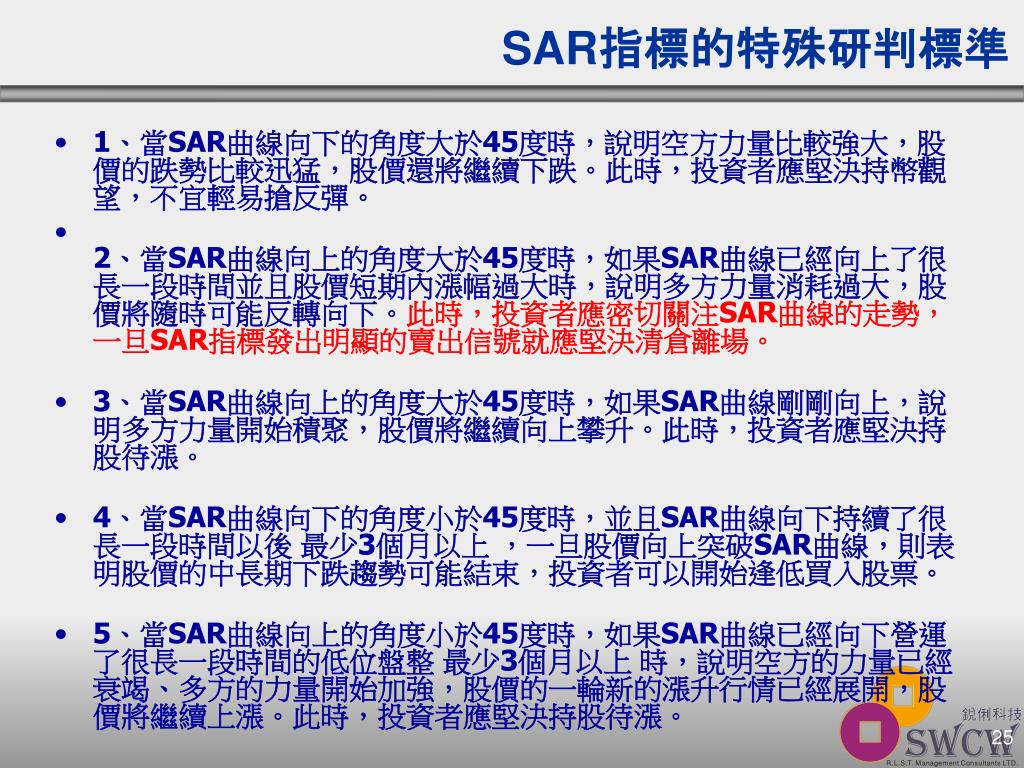 SAR指標的特殊研判標準

• 1、當SAR曲線向下的角度大於45度時，說明空方力量比較強大，股價的跌勢比較迅猛，股價還將繼續下跌。此時，投資者應堅決持幣觀望，不宜輕易搶反彈。

• 2、當SAR曲線向上的角度大於45度時，如果SAR曲線已經向上了很長一段時間並且股價短期內漲幅過大時，說明多方力量消耗過大，股價將隨時可能反轉向下。此時，投資者應密切關注SAR曲線的走勢，一旦SAR指標發出明顯的賣出信號就應堅決清倉離場。

• 3、當SAR曲線向上的角度大於45度時，如果SAR曲線剛剛向上，說明多方力量開始積聚，股價將繼續向上攀升。此時，投資者應堅決持股待漲。

• 4、當SAR曲線向下的角度小於45度時，並且SAR曲線向下持續了很長一段時間以後 最少3個月以上 ，一旦股價向上突破SAR曲線，則表明股價的中長期下跌趨勢可能結束，投資者可以開始逢低買入股票。

• 5、當SAR曲線向上的角度小於45度時，如果SAR曲線已經向下營運了很長一段時間的低位盤整 最少3個月以上 時，說明空方的力量已經衰竭、多方的力量開始加強，股價的一輪新的漲升行情已經展開，股價將繼續上漲。此時，投資者應堅決持股待漲。

銳俐科技
SWCW
R.L.S.T. Management Consultants LTD.
25